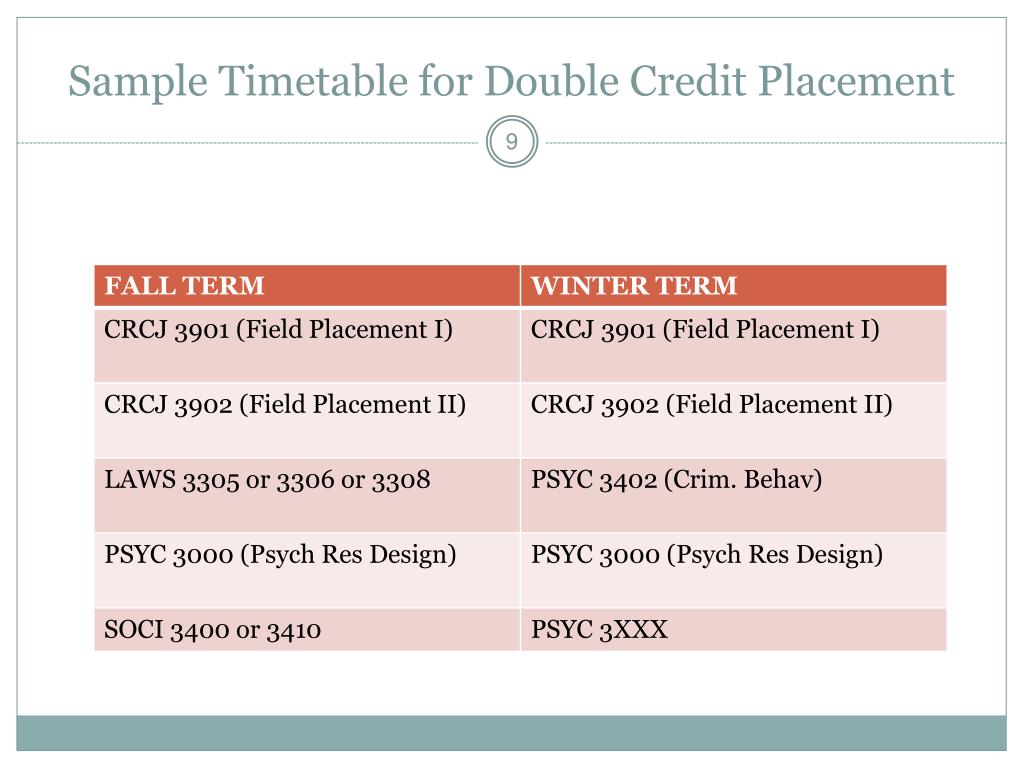 Sample Timetable for Double Credit Placement

9

| FALL TERM | WINTER TERM |
|---|---|
| CRCJ 3901 (Field Placement I) | CRCJ 3901 (Field Placement I) |
| CRCJ 3902 (Field Placement II) | CRCJ 3902 (Field Placement II) |
| LAWS 3305 or 3306 or 3308 | PSYC 3402 (Crim. Behav) |
| PSYC 3000 (Psych Res Design) | PSYC 3000 (Psych Res Design) |
| SOCI 3400 or 3410 | PSYC 3XXX |